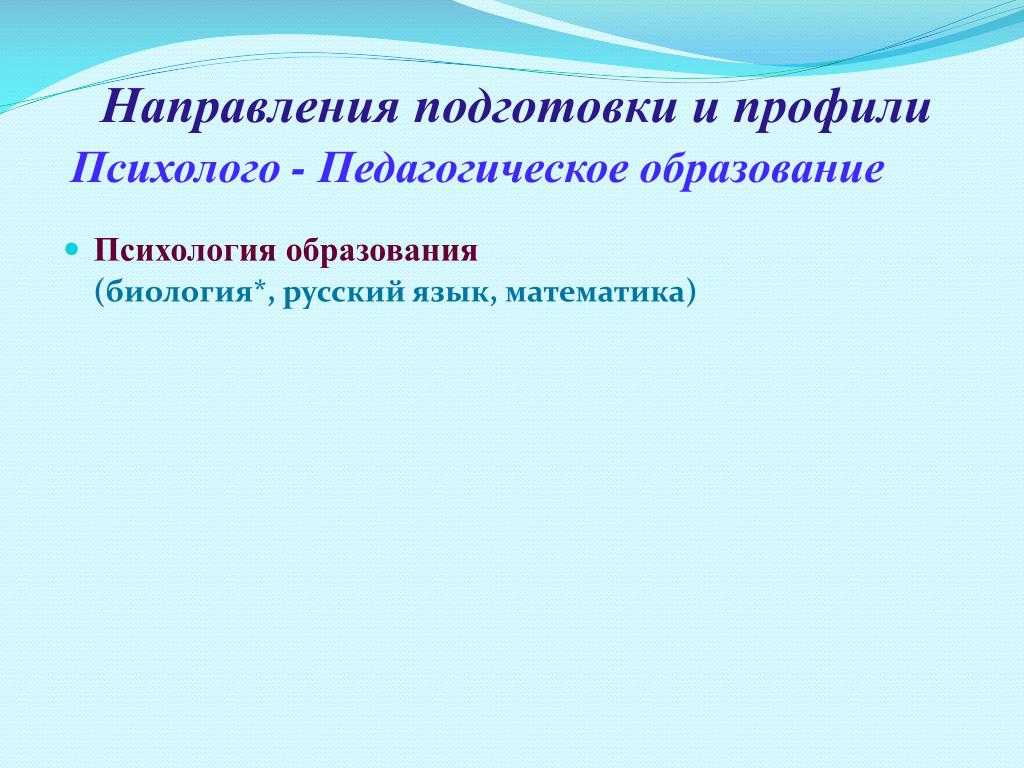 Направления подготовки и профили
Психолого - Педагогическое образование

Психология образования
(биология*, русский язык, математика)